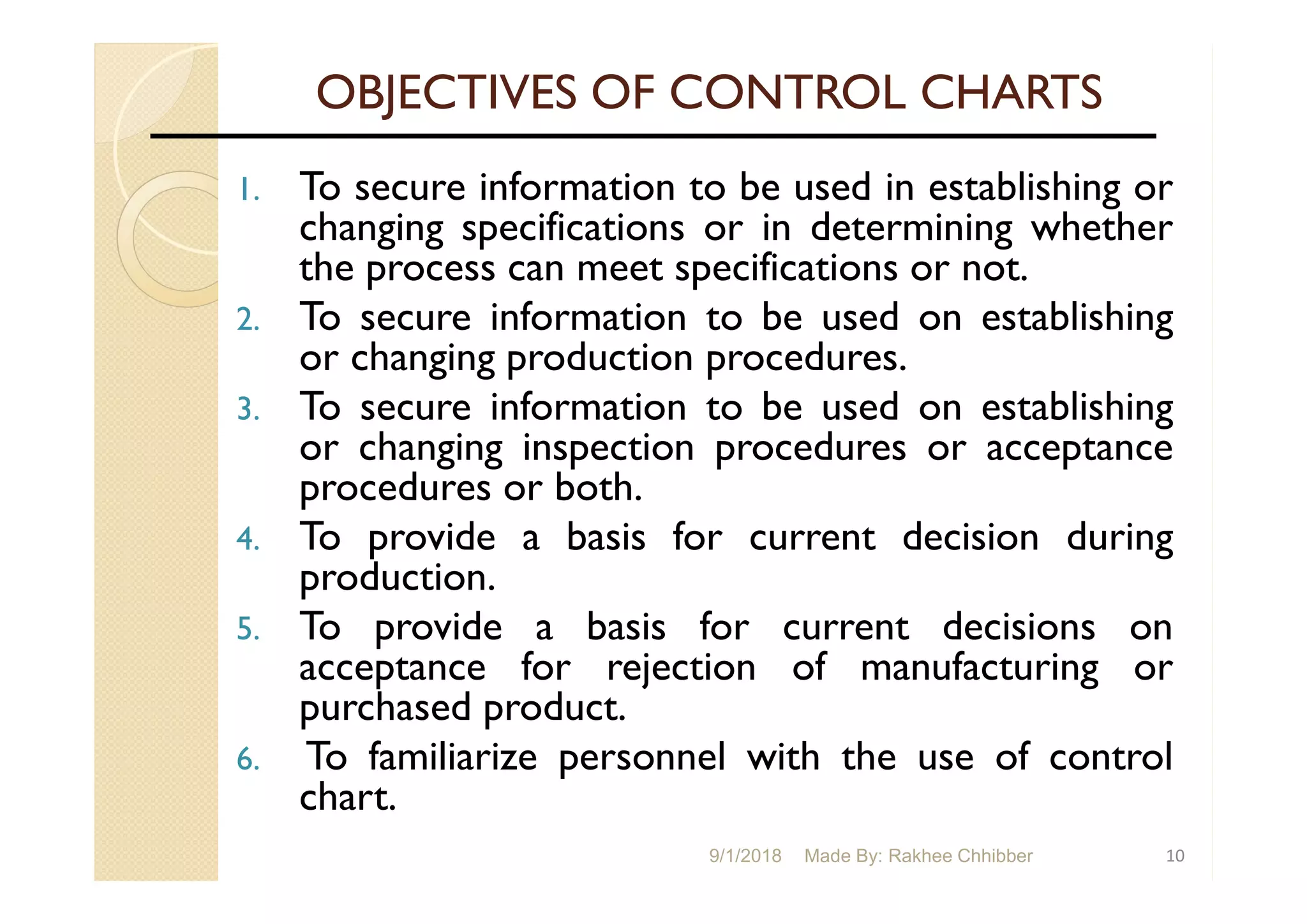 OBJECTIVES OF CONTROL CHARTS

1. To secure information to be used in establishing or changing specifications or in determining whether the process can meet specifications or not.
2. To secure information to be used on establishing or changing production procedures.
3. To secure information to be used on establishing or changing inspection procedures or acceptance procedures or both.
4. To provide a basis for current decision during production.
5. To provide a basis for current decisions on acceptance for rejection of manufacturing or purchased product.
6. To familiarize personnel with the use of control chart.

9/1/2018 Made By: Rakhee Chhibber 10